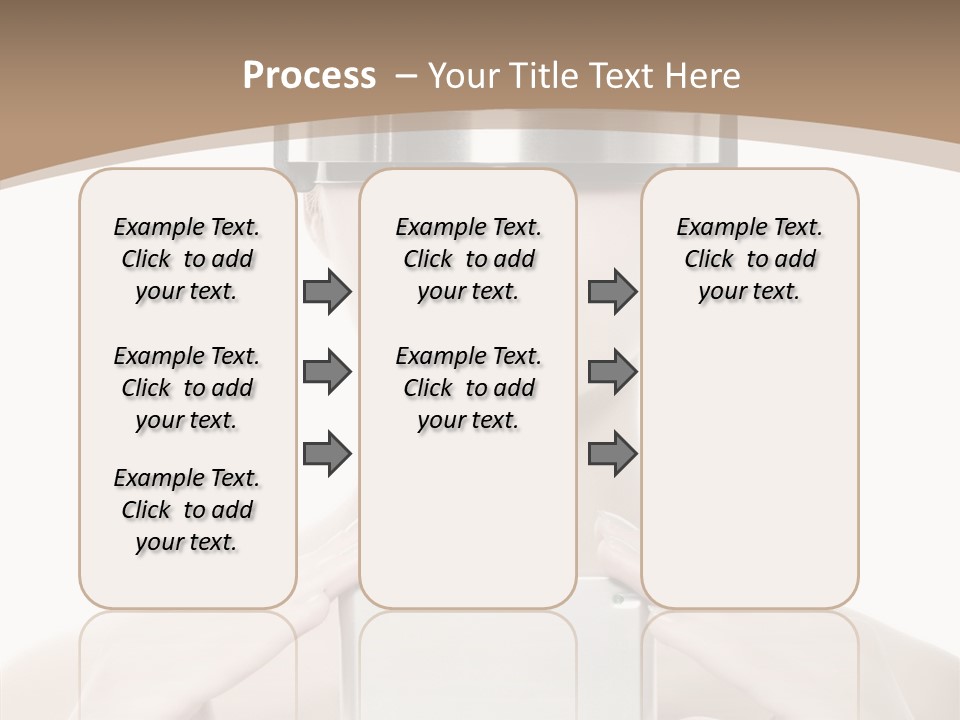 Process – Your Title Text Here

Example Text. Click to add your text.

Example Text. Click to add your text.

Example Text. Click to add your text.

Example Text. Click to add your text.

Example Text. Click to add your text.

Example Text. Click to add your text.